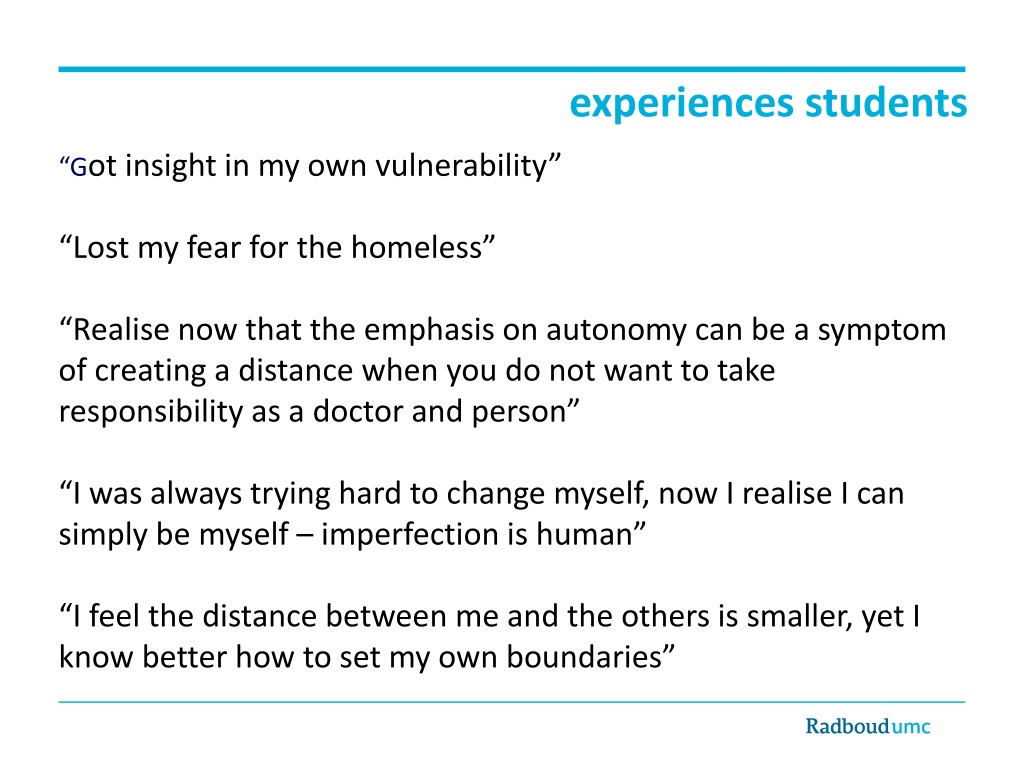 experiences students

“Got insight in my own vulnerability”

“Lost my fear for the homeless”

“Realise now that the emphasis on autonomy can be a symptom of creating a distance when you do not want to take responsibility as a doctor and person”

“I was always trying hard to change myself, now I realise I can simply be myself – imperfection is human”

“I feel the distance between me and the others is smaller, yet I know better how to set my own boundaries”

Radboudumc